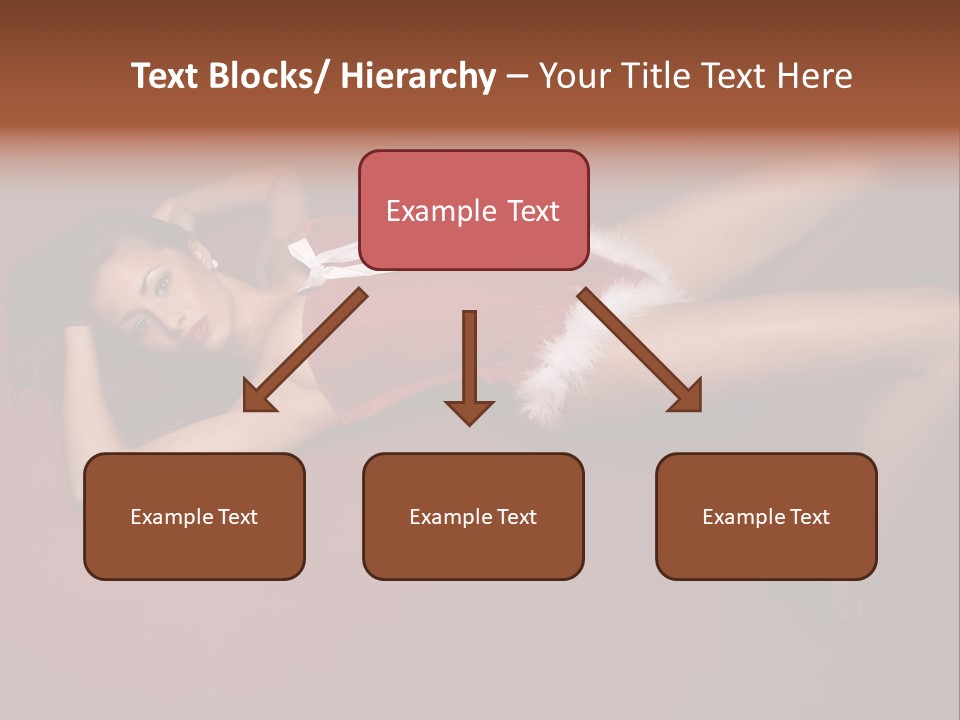 Text Blocks/ Hierarchy – Your Title Text Here

Example Text

Example Text

Example Text

Example Text